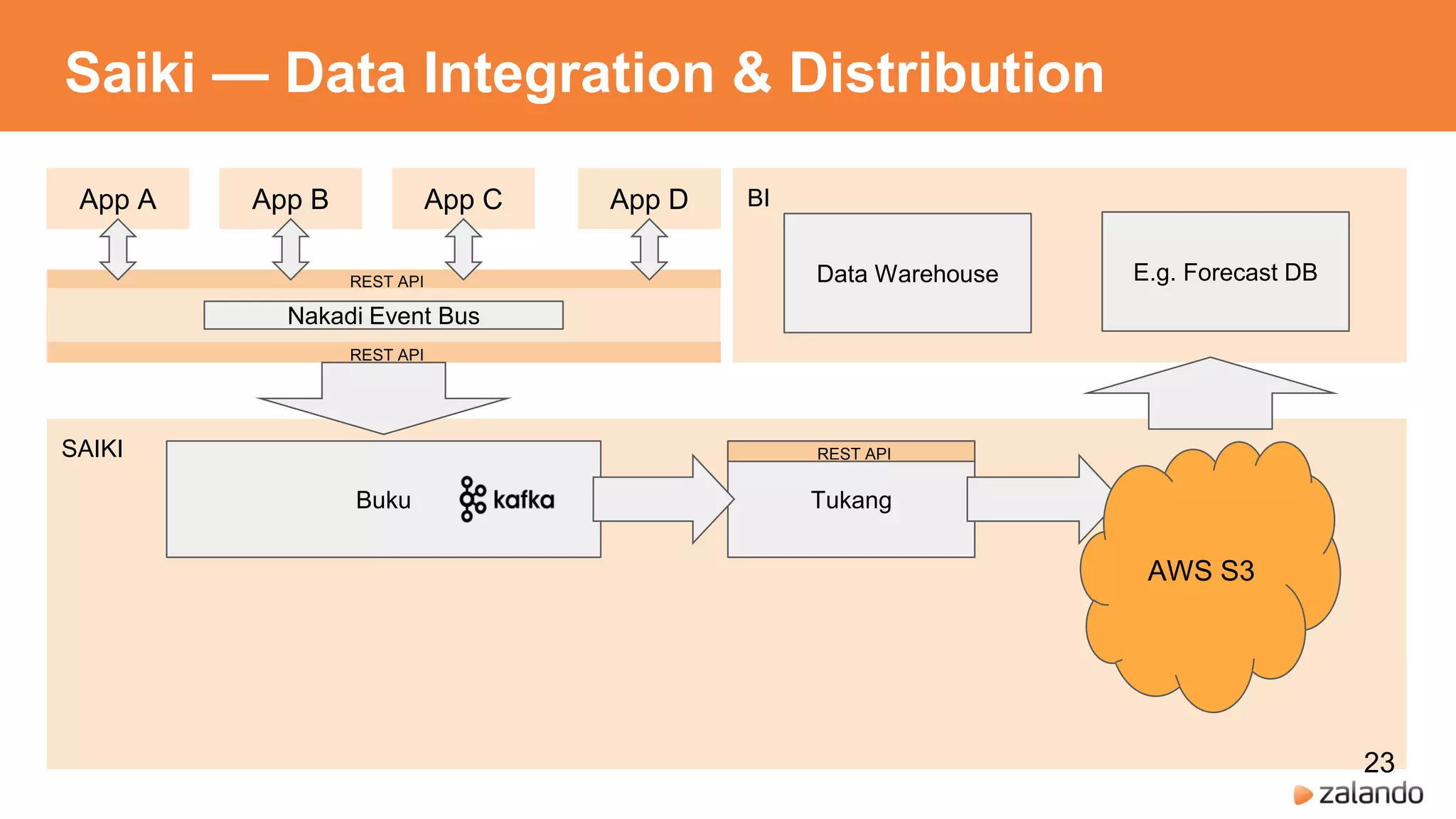 Saiki — Data Integration & Distribution

App A

App B

App C

App D

REST API

Nakadi Event Bus

REST API

BI

Data Warehouse

E.g. Forecast DB

SAIKI

Buku

kafka

REST API

Tukang

AWS S3

23

zalando